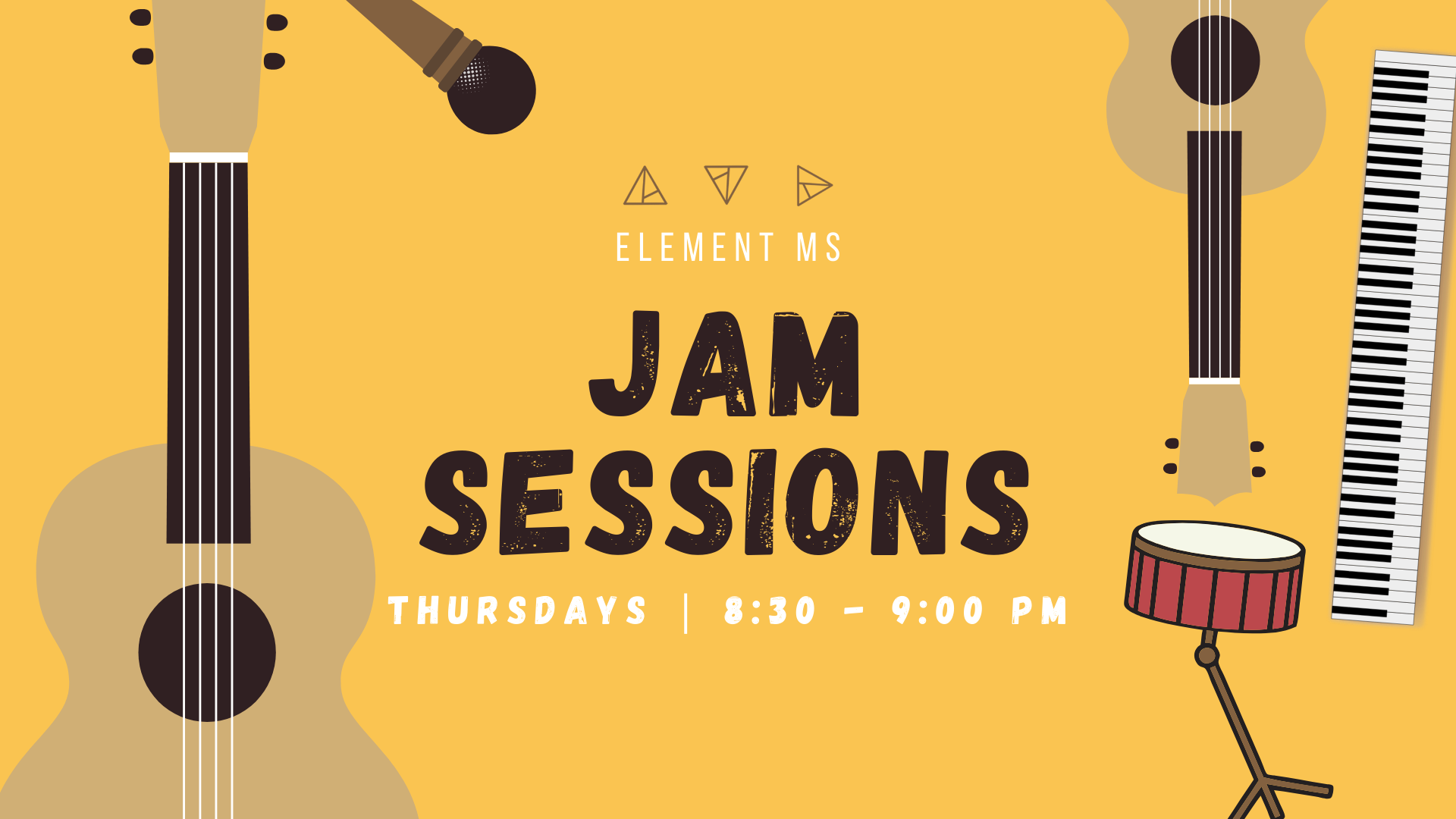 ELEMENT MS

JAM SESSIONS

THURSDAYS | 8:30 - 9:00 PM